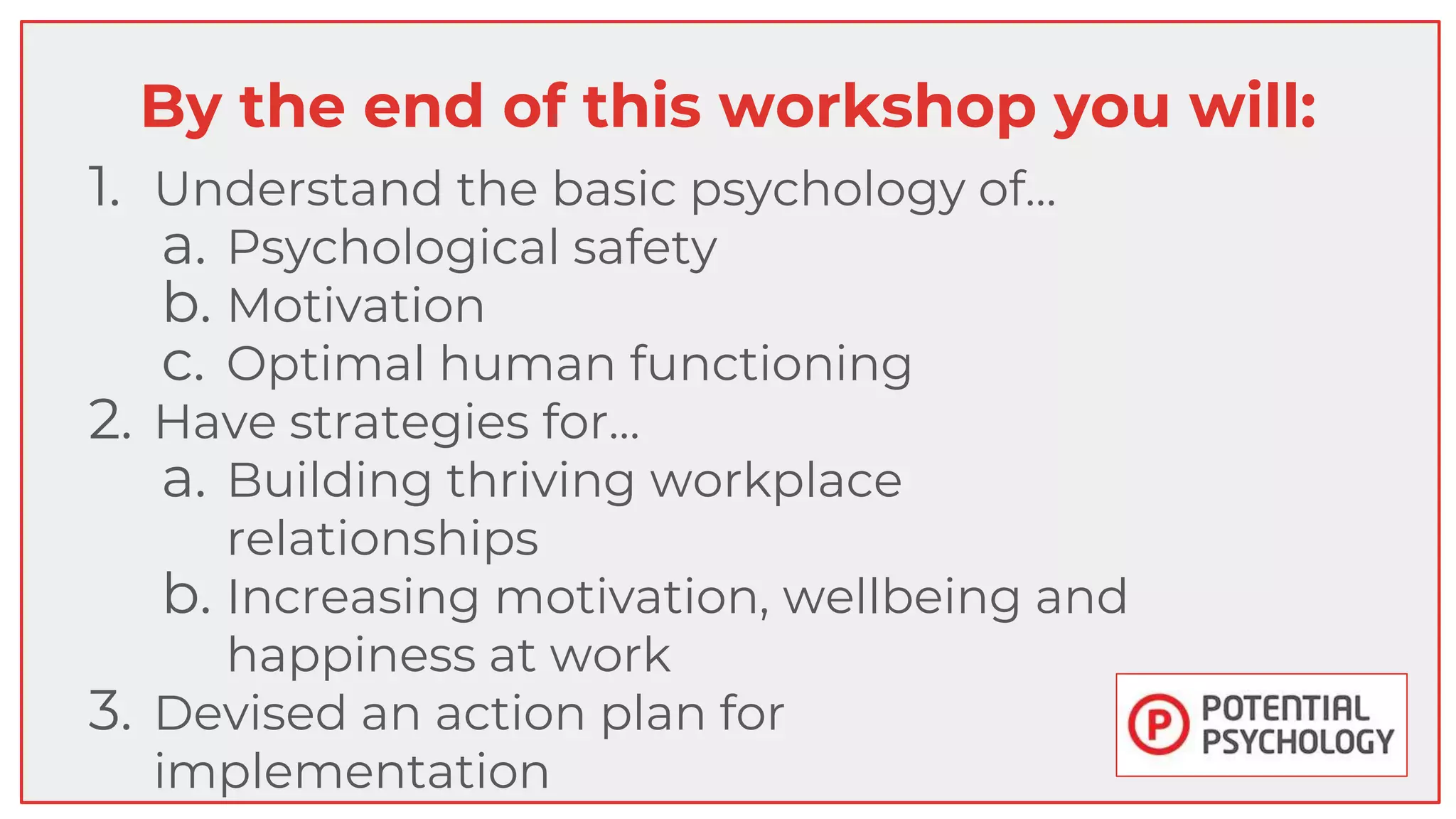 By the end of this workshop you will:

1. Understand the basic psychology of...
   a. Psychological safety
   b. Motivation
   c. Optimal human functioning
2. Have strategies for...
   a. Building thriving workplace relationships
   b. Increasing motivation, wellbeing and happiness at work
3. Devised an action plan for implementation

P POTENTIAL PSYCHOLOGY